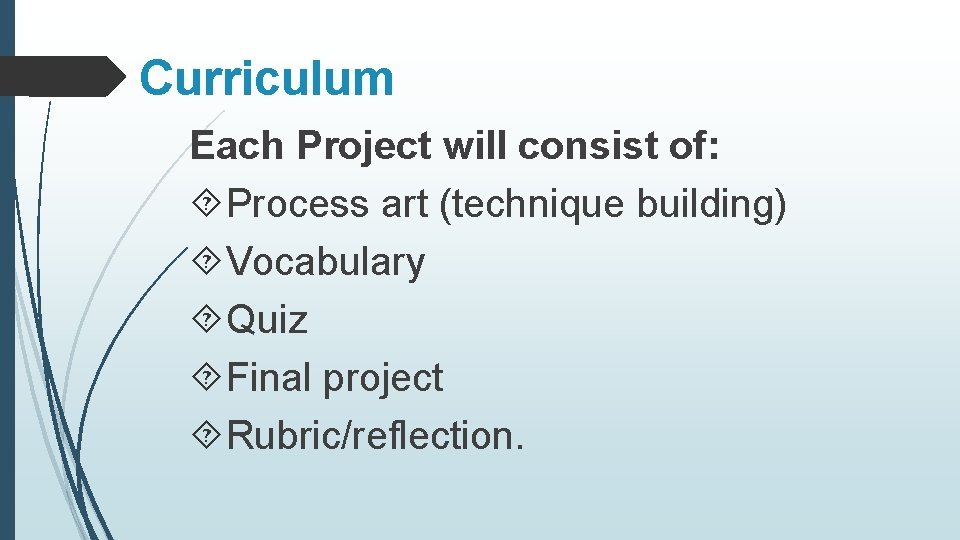 Curriculum

Each Project will consist of:

Process art (technique building)

Vocabulary

Quiz

Final project

Rubric/reflection.